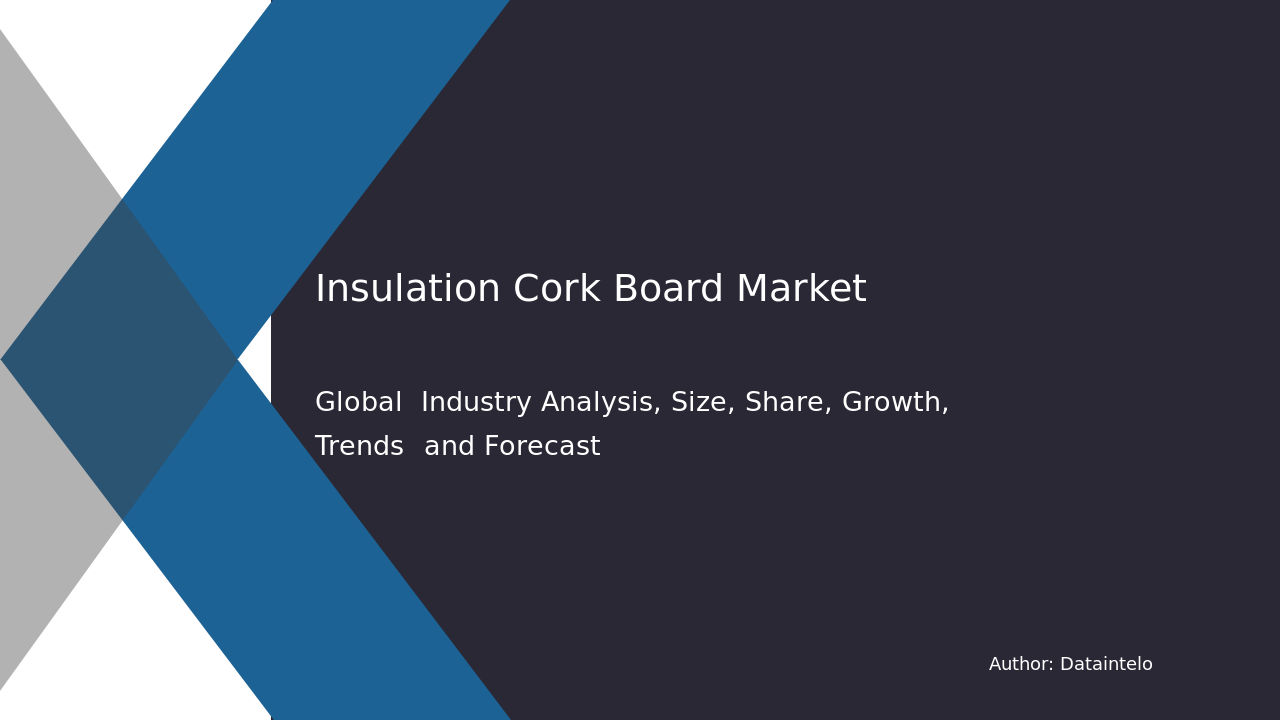 Insulation Cork Board Market

Global Industry Analysis, Size, Share, Growth, Trends and Forecast

Author: Dataintelo